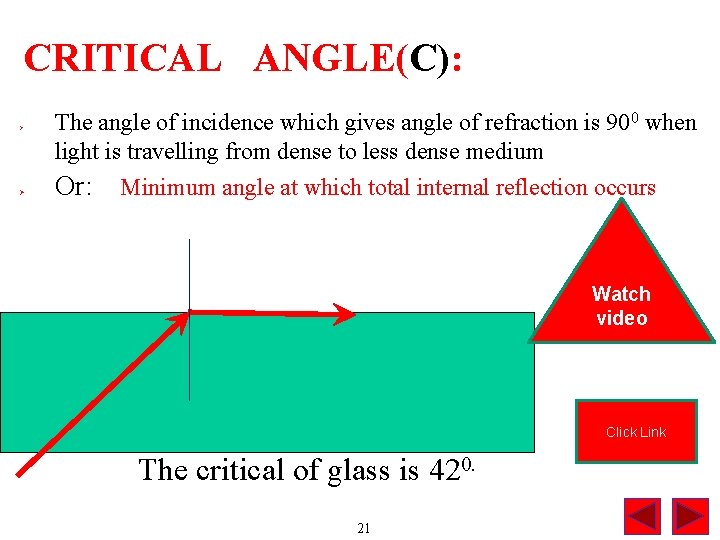 CRITICAL ANGLE(C):

The angle of incidence which gives angle of refraction is $90^0$ when light is travelling from dense to less dense medium

Or: Minimum angle at which total internal reflection occurs

Watch video

Click Link

The critical of glass is $42^{0.}$

21